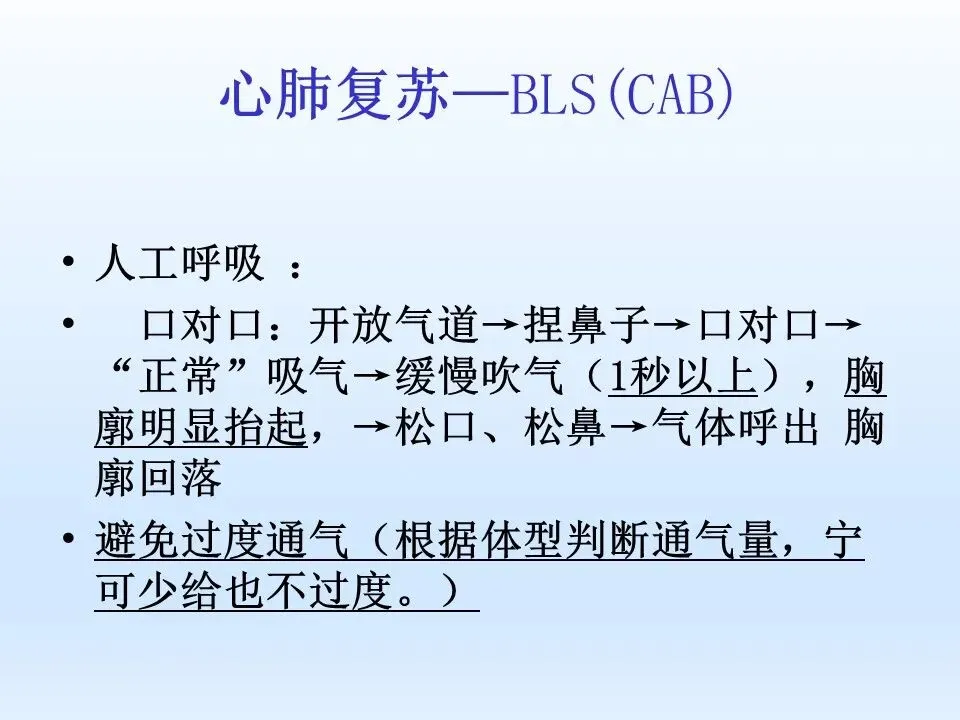 心肺复苏—BLS(CAB)

• 人工呼吸 ：

• 口对口：开放气道→捏鼻子→口对口→“正常”吸气→缓慢吹气（1秒以上），胸廓明显抬起，→松口、松鼻→气体呼出 胸廓回落

• 避免过度通气（根据体型判断通气量，宁可少给也不过度。）